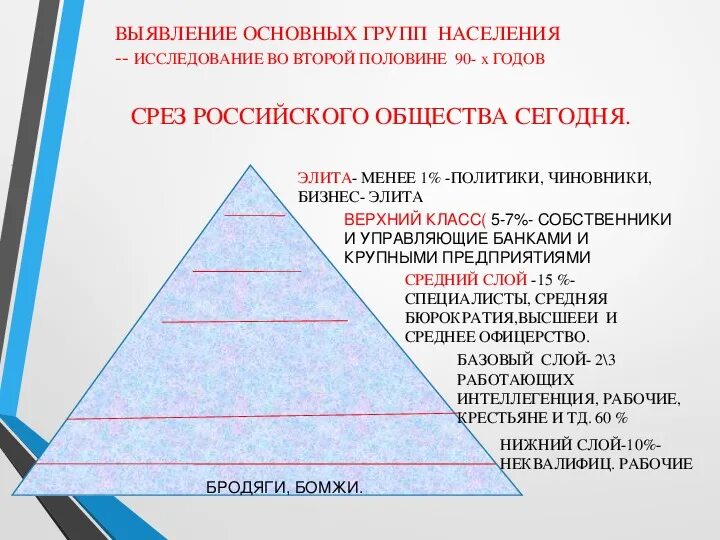 ВЫЯВЛЕНИЕ ОСНОВНЫХ ГРУПП НАСЕЛЕНИЯ
-- ИССЛЕДОВАНИЕ ВО ВТОРОЙ ПОЛОВИНЕ 90- х ГОДОВ

СРЕЗ РОССИЙСКОГО ОБЩЕСТВА СЕГОДНЯ.

ЭЛИТА- МЕНЕЕ 1% -ПОЛИТИКИ, ЧИНОВНИКИ, БИЗНЕС- ЭЛИТА

ВЕРХНИЙ КЛАСС( 5-7%- СОБСТВЕННИКИ И УПРАВЛЯЮЩИЕ БАНКАМИ И КРУПНЫМИ ПРЕДПРИЯТИЯМИ

СРЕДНИЙ СЛОЙ -15 %- СПЕЦИАЛИСТЫ, СРЕДНЯЯ БЮРОКРАТИЯ,ВЫСШЕЕИ И СРЕДНЕЕ ОФИЦЕРСТВО.

БАЗОВЫЙ СЛОЙ- 2\3 РАБОТАЮЩИХ ИНТЕЛЛЕГЕНЦИЯ, РАБОЧИЕ, КРЕСТЬЯНЕ И ТД. 60 %

НИЖНИЙ СЛОЙ-10%- НЕКВАЛИФИЦ. РАБОЧИЕ

БРОДЯГИ, БОМЖИ.